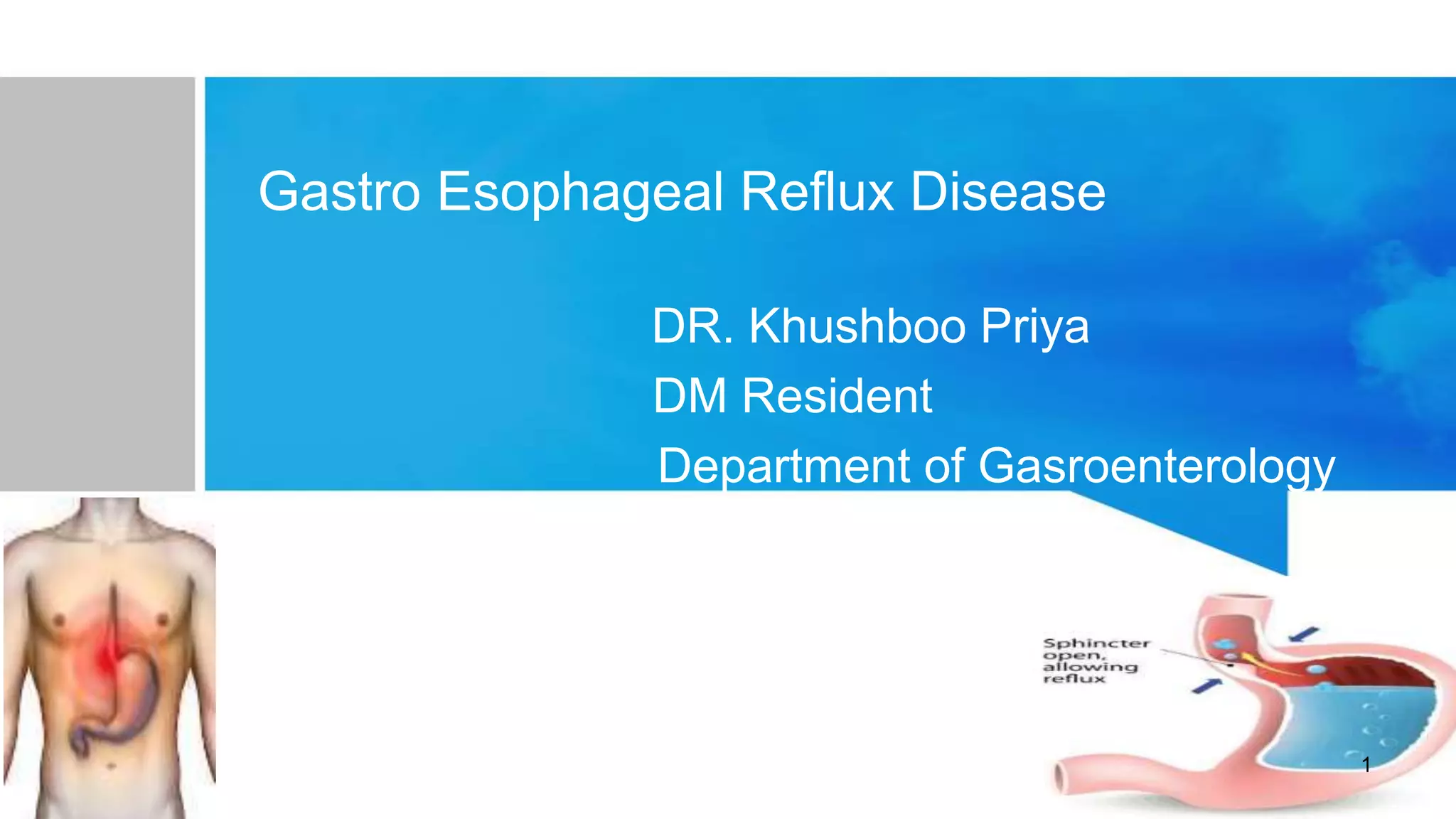 Gastro Esophageal Reflux Disease

DR. Khushboo Priya
DM Resident
Department of Gasroenterology

Sphincter open, allowing reflux

1